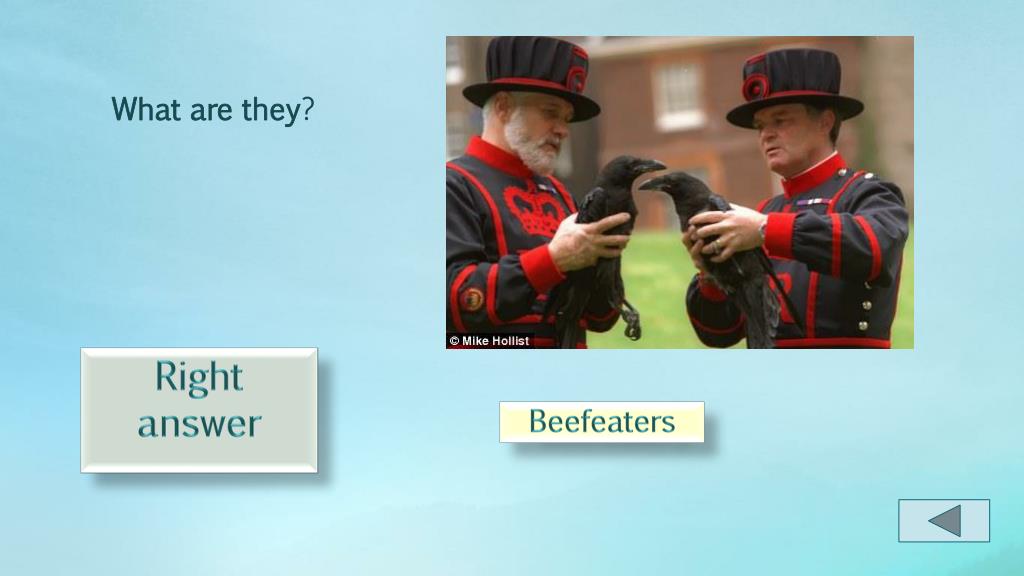 What are they?

© Mike Hollist

Right answer

Beefeaters